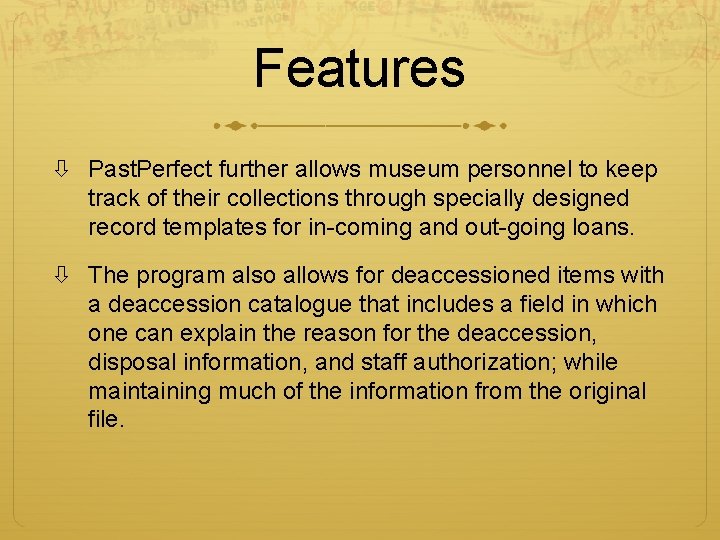 Features

⇩ PastPerfect further allows museum personnel to keep track of their collections through specially designed record templates for in-coming and out-going loans.

⇩ The program also allows for deaccessioned items with a deaccession catalogue that includes a field in which one can explain the reason for the deaccession, disposal information, and staff authorization; while maintaining much of the information from the original file.